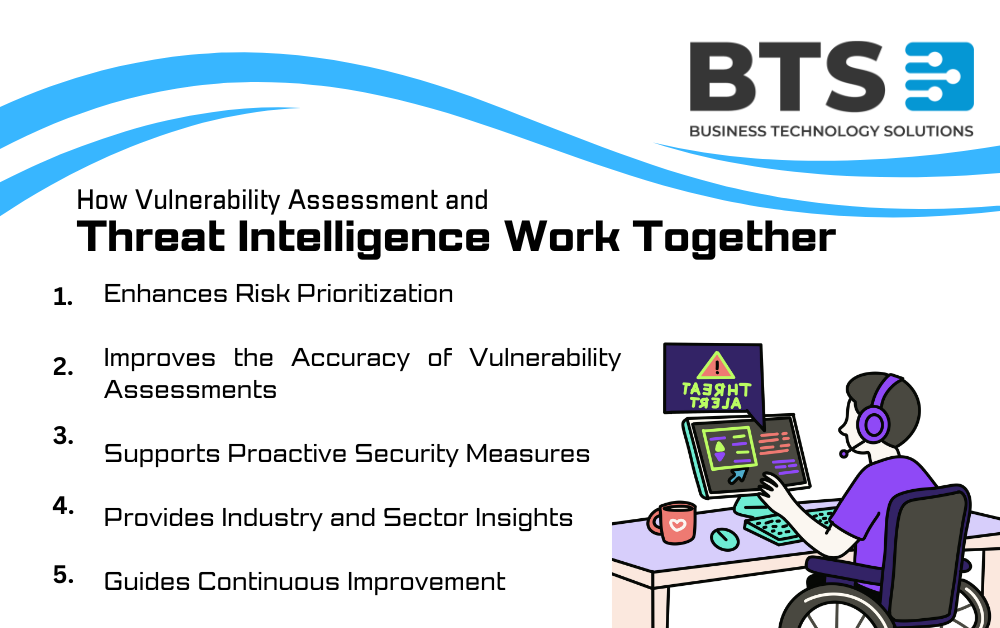 BTS
BUSINESS TECHNOLOGY SOLUTIONS

How Vulnerability Assessment and
Threat Intelligence Work Together

1. Enhances Risk Prioritization

2. Improves the Accuracy of Vulnerability Assessments

3. Supports Proactive Security Measures

4. Provides Industry and Sector Insights

5. Guides Continuous Improvement

THREAT ALERT